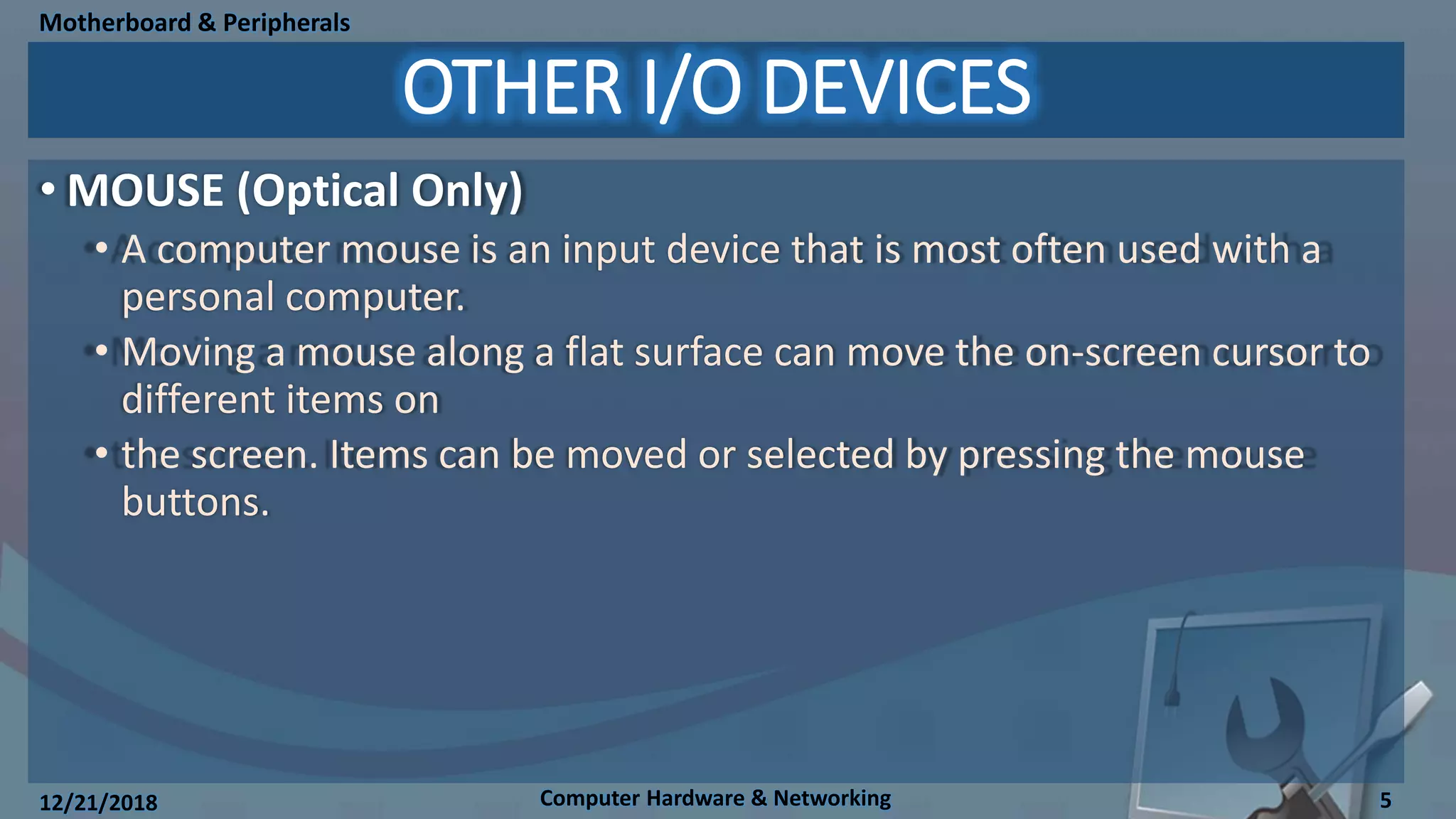 Motherboard & Peripherals

OTHER I/O DEVICES

• MOUSE (Optical Only)

• A computer mouse is an input device that is most often used with a personal computer.

• Moving a mouse along a flat surface can move the on-screen cursor to different items on

• the screen. Items can be moved or selected by pressing the mouse buttons.

12/21/2018

Computer Hardware & Networking

5